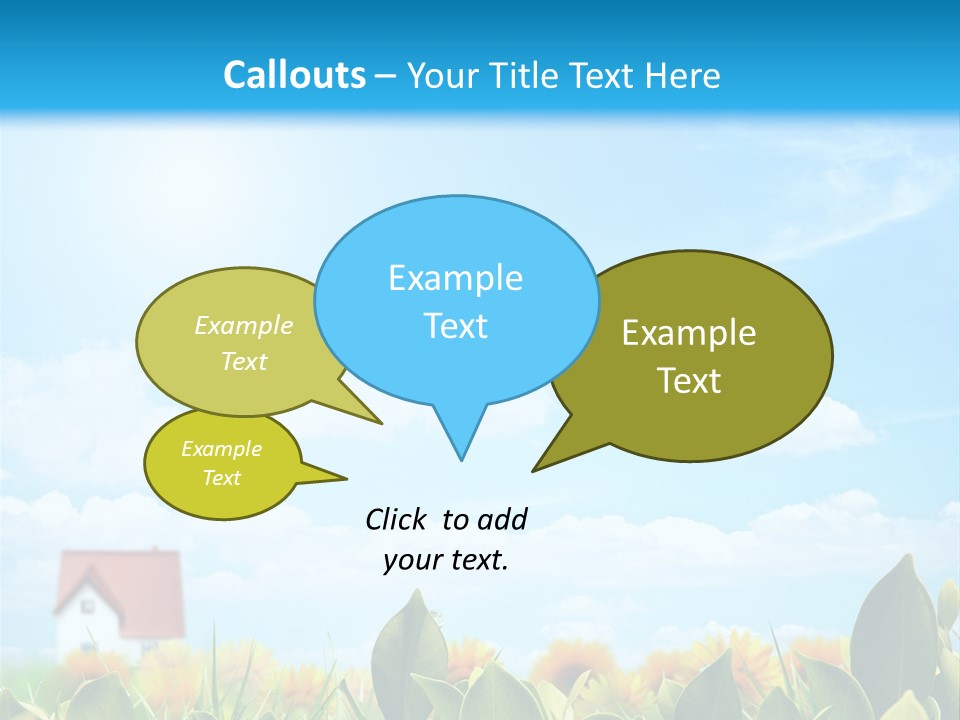 Callouts – Your Title Text Here

Example Text

Example Text

Example Text

Example Text

Click to add your text.